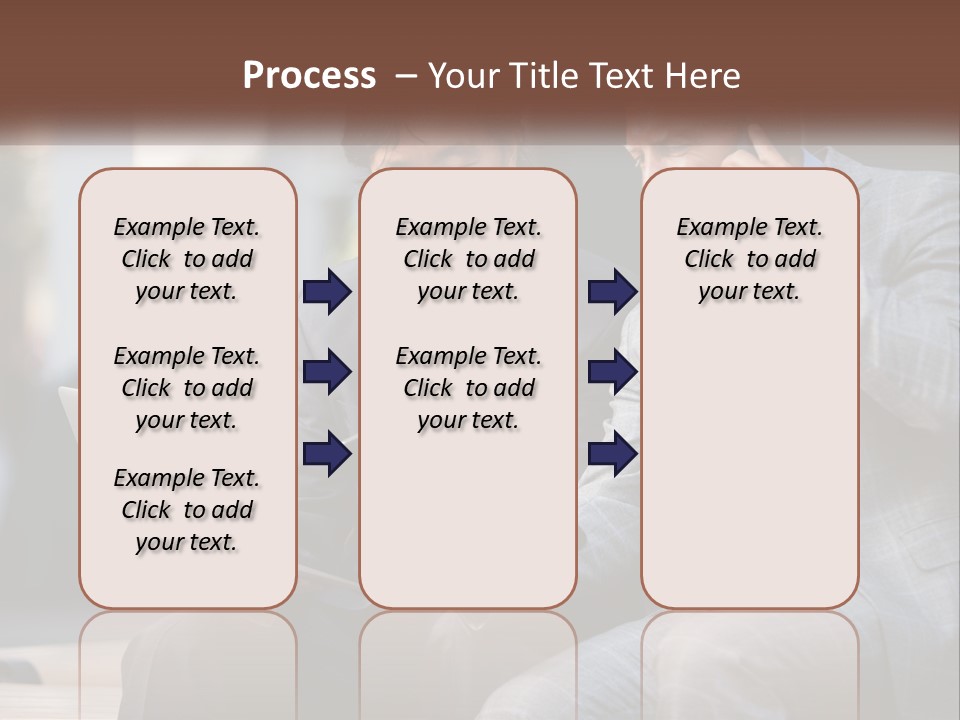 Process – Your Title Text Here

Example Text. Click to add your text.

Example Text. Click to add your text.

Example Text. Click to add your text.

Example Text. Click to add your text.

Example Text. Click to add your text.

Example Text. Click to add your text.